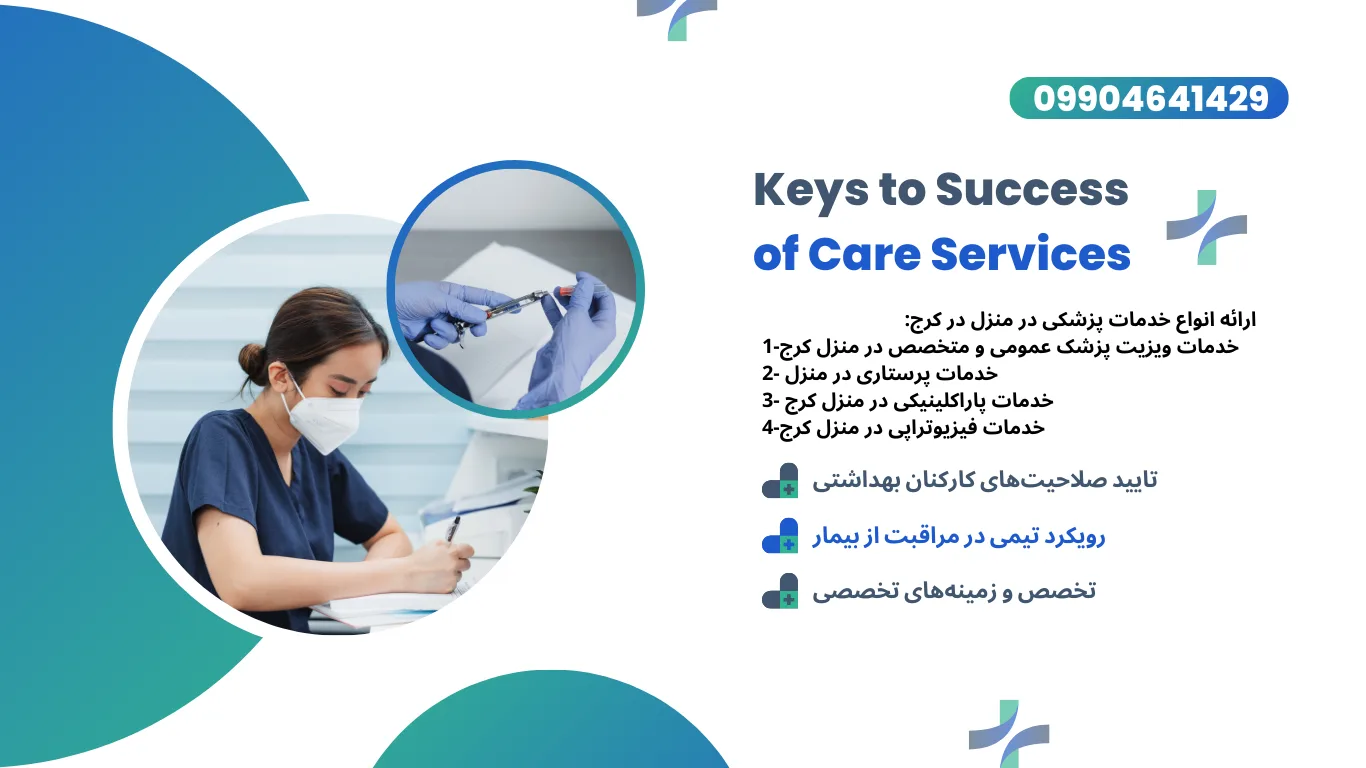 09904641429

Keys to Success
of Care Services

ارائه انواع خدمات پزشکی در منزل در کرج:
1-خدمات ویزیت پزشک عمومی و متخصص در منزل کرج
2- خدمات پرستاری در منزل
3- خدمات پاراکلینیکی در منزل کرج
4-خدمات فیزیوتراپی در منزل کرج

تایید صلاحیت‌های کارکنان بهداشتی

رویکرد تیمی در مراقبت از بیمار

تخصص و زمینه‌های تخصصی